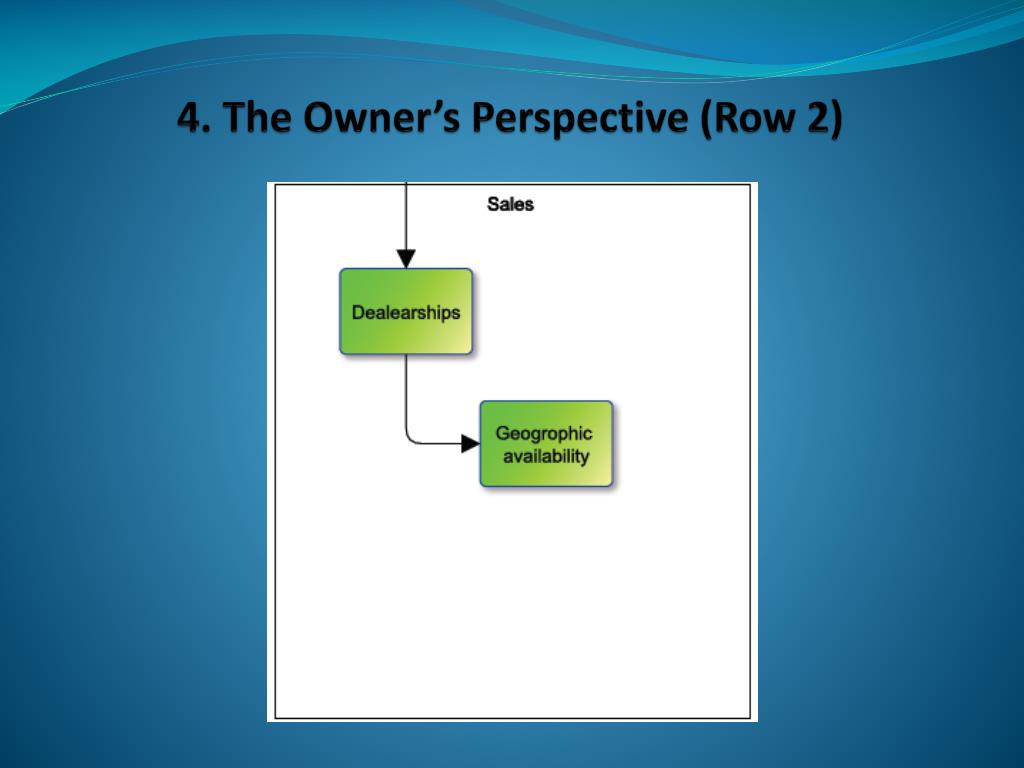 4. The Owner's Perspective (Row 2)

Sales

Dealearships

Geogrophic availability